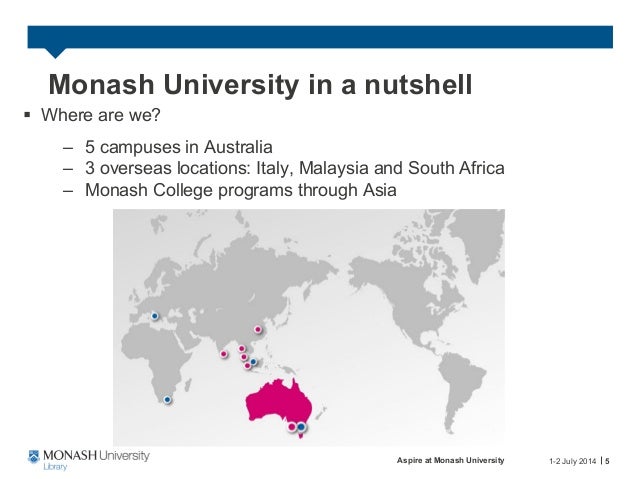 Monash University in a nutshell

▪ Where are we?

– 5 campuses in Australia
– 3 overseas locations: Italy, Malaysia and South Africa
– Monash College programs through Asia

MONASH University
Library

Aspire at Monash University

1-2 July 2014 | 5